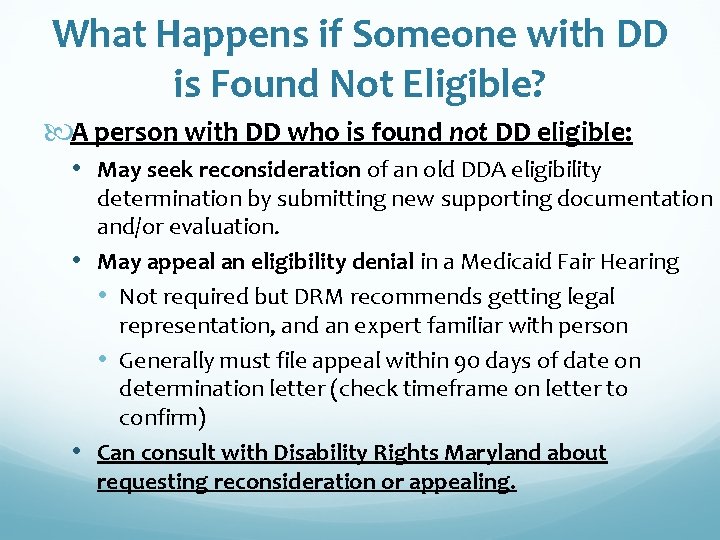 What Happens if Someone with DD is Found Not Eligible?

A person with DD who is found not DD eligible:

• May seek reconsideration of an old DDA eligibility determination by submitting new supporting documentation and/or evaluation.

• May appeal an eligibility denial in a Medicaid Fair Hearing

• Not required but DRM recommends getting legal representation, and an expert familiar with person

• Generally must file appeal within 90 days of date on determination letter (check timeframe on letter to confirm)

• Can consult with Disability Rights Maryland about requesting reconsideration or appealing.